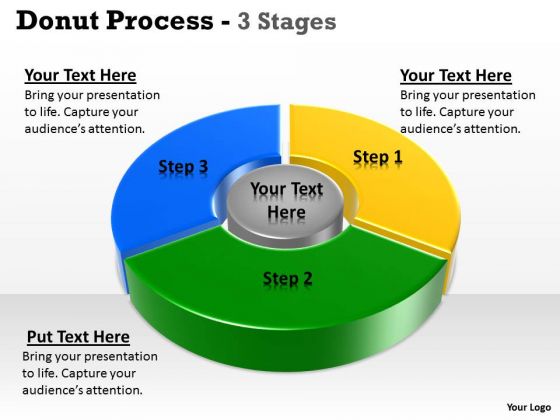 Donut Process - 3 Stages

Your Text Here
Bring your presentation to life. Capture your audience's attention.

Your Text Here
Bring your presentation to life. Capture your audience's attention.

Step 3

Step 1

Your Text Here

Step 2

Put Text Here
Bring your presentation to life. Capture your audience's attention.

Your Logo